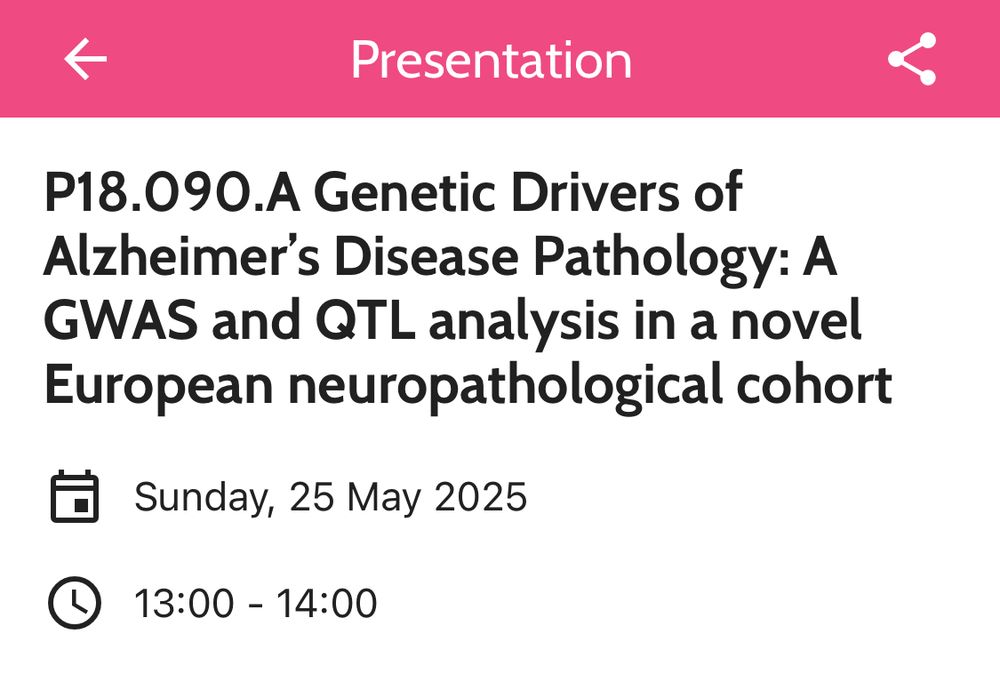 Presentation

P18.090.A Genetic Drivers of Alzheimer’s Disease Pathology: A GWAS and QTL analysis in a novel European neuropathological cohort

Sunday, 25 May 2025

13:00 - 14:00